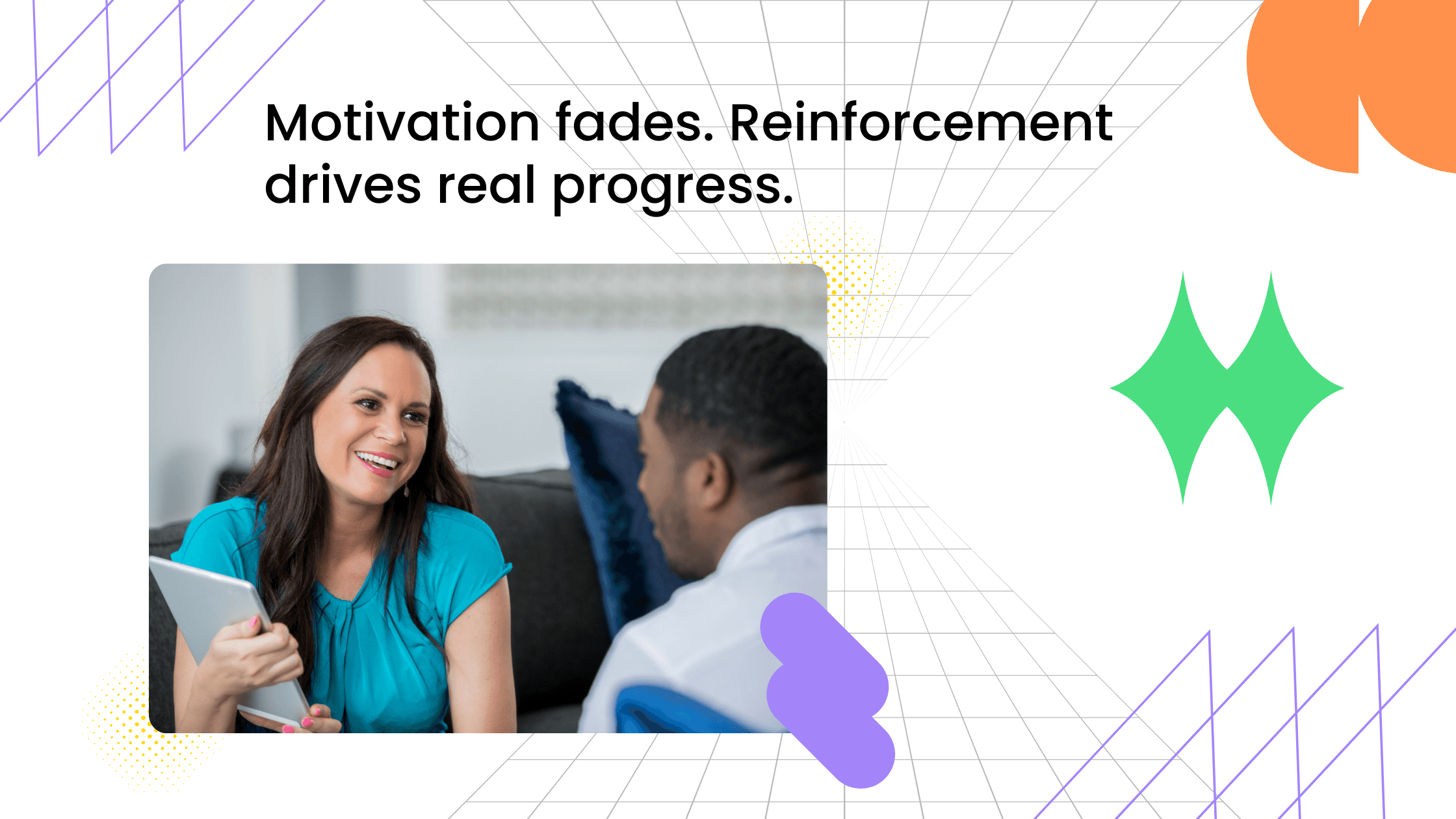 Motivation fades. Reinforcement drives real progress.